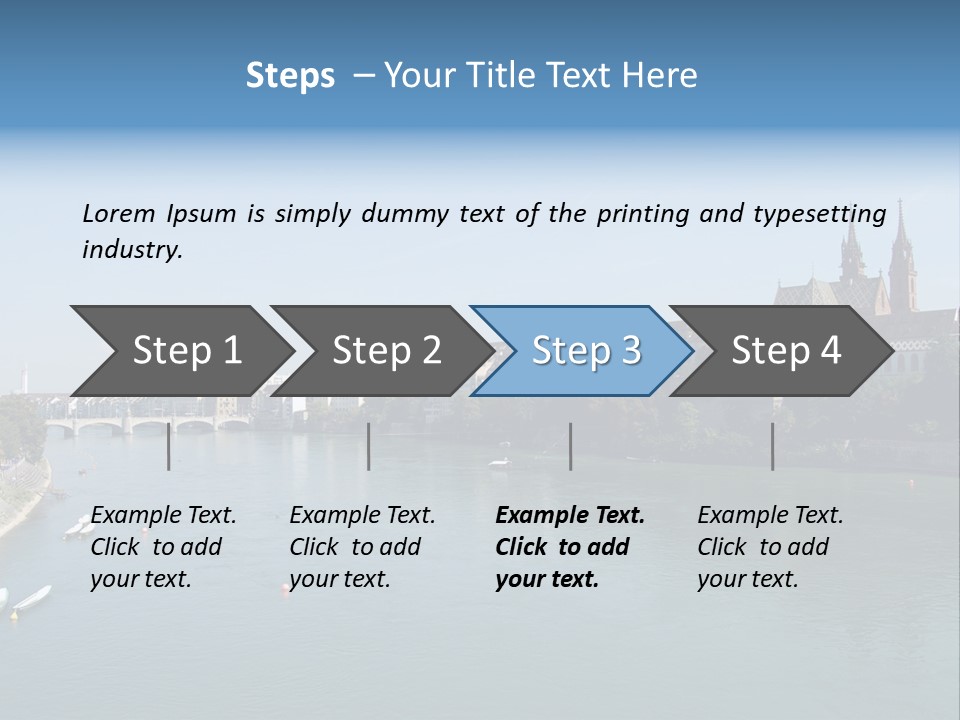 Steps – Your Title Text Here

Lorem Ipsum is simply dummy text of the printing and typesetting industry.

Step 1

Step 2

Step 3

Step 4

Example Text. Click to add your text.

Example Text. Click to add your text.

Example Text. Click to add your text.

Example Text. Click to add your text.